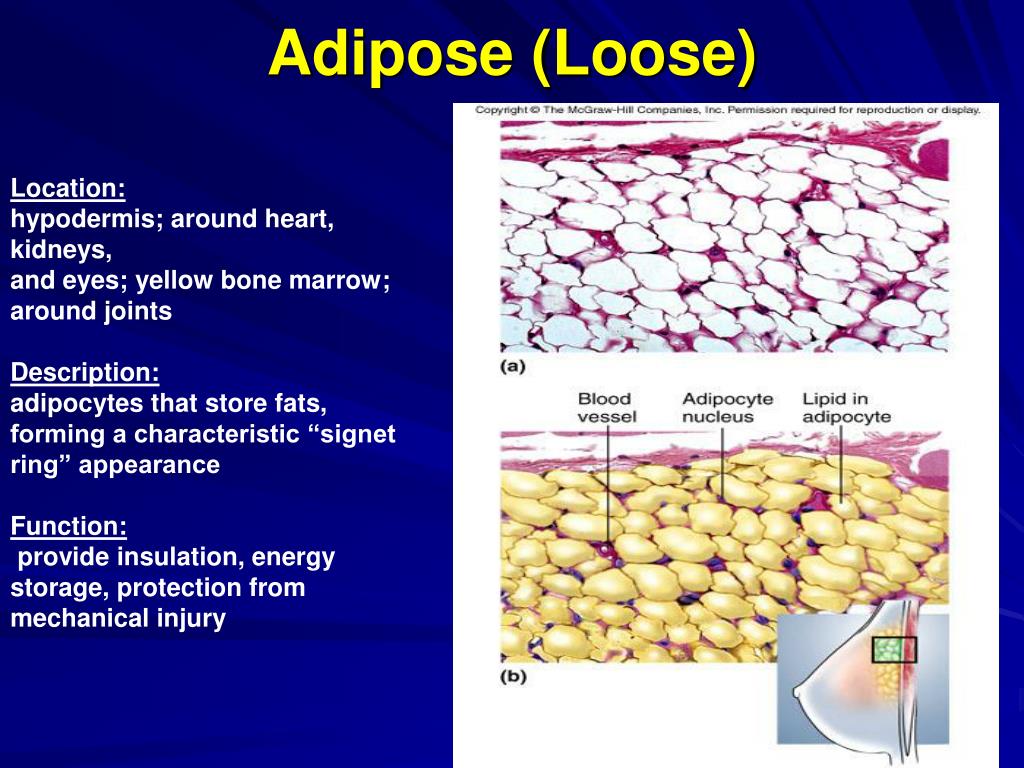 Adipose (Loose)

Location:
hypodermis; around heart, kidneys,
and eyes; yellow bone marrow; around joints

Description:
adipocytes that store fats, forming a characteristic “signet ring” appearance

Function:
provide insulation, energy storage, protection from mechanical injury

Copyright © The McGraw-Hill Companies, Inc. Permission required for reproduction or display.

(a)

Blood vessel

Adipocyte nucleus

Lipid in adipocyte

(b)